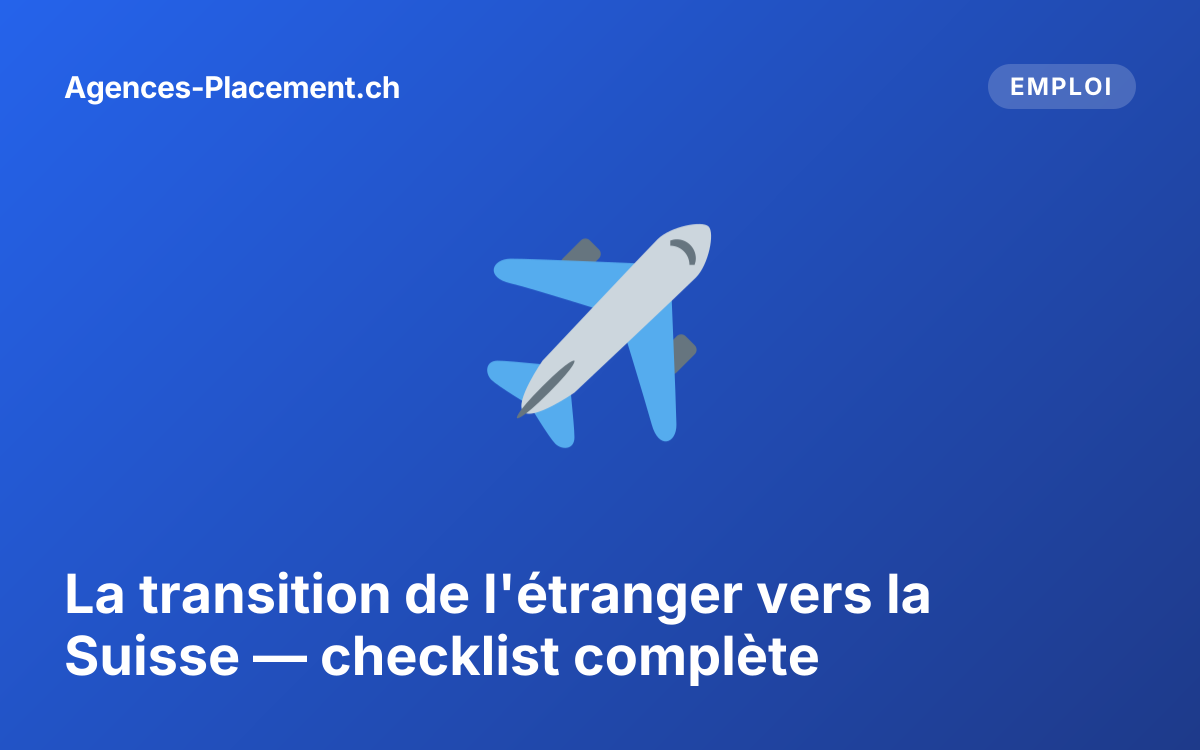 Agences-Placement.ch

EMPLOI

La transition de l'étranger vers la Suisse — checklist complète